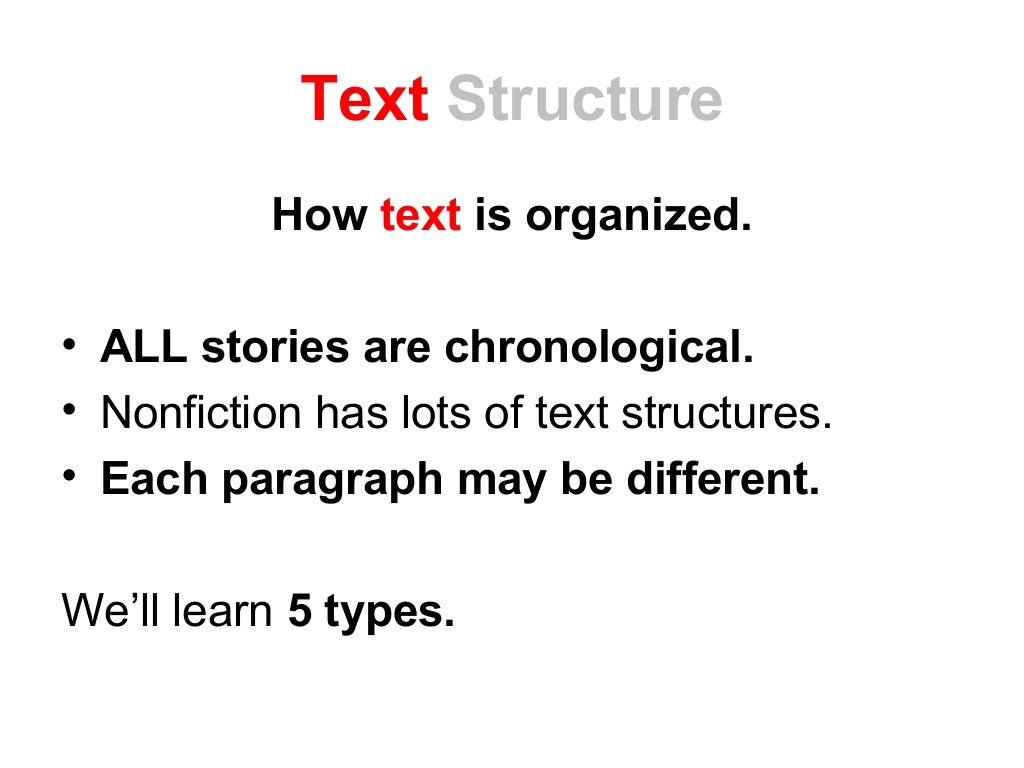 Text Structure

How text is organized.

• ALL stories are chronological.
• Nonfiction has lots of text structures.
• Each paragraph may be different.

We'll learn 5 types.